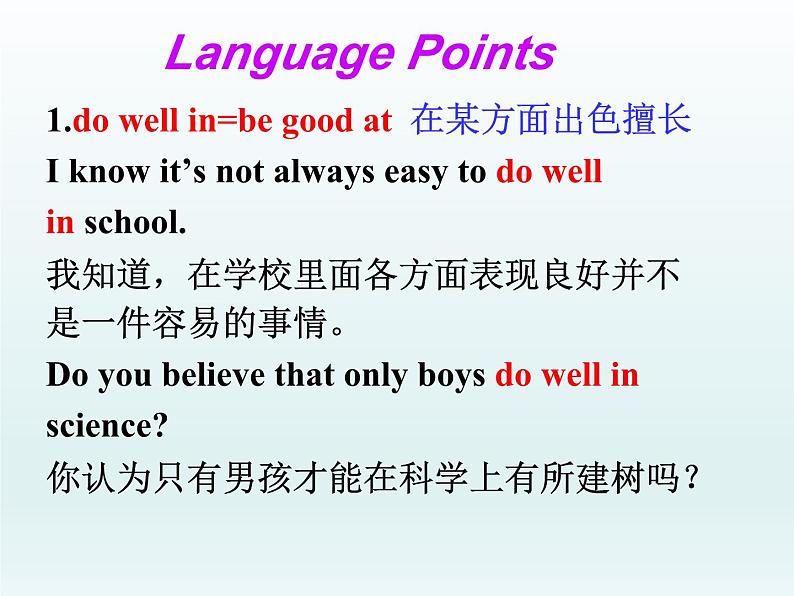 Language Points

1.do well in=be good at 在某方面出色擅长

I know it's not always easy to do well in school.

我知道，在学校里面各方面表现良好并不是一件容易的事情。

Do you believe that only boys do well in science?

你认为只有男孩才能在科学上有所建树吗？